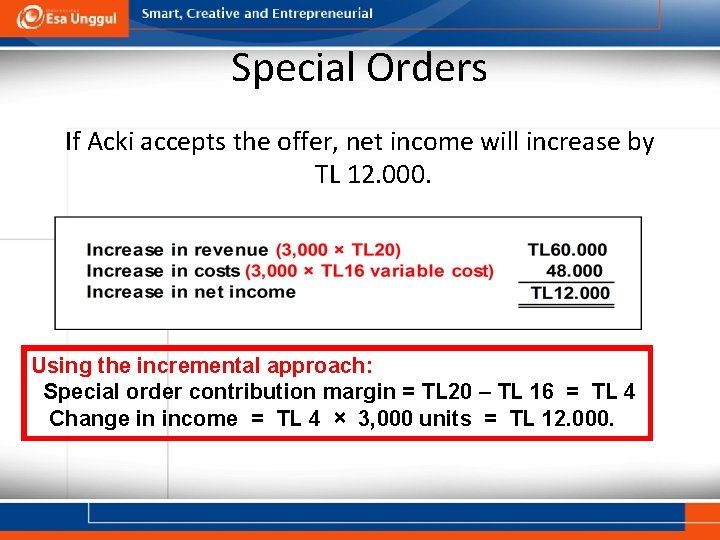 Esa Unggul
Smart, Creative and Entrepreneurial

Special Orders

If Acki accepts the offer, net income will increase by TL 12.000.

| | |
|---|---|
| Increase in revenue (3,000 × TL20) | TL60.000 |
| Increase in costs (3,000 × TL16 variable cost) | 48.000 |
| Increase in net income | TL12.000 |

Using the incremental approach:
Special order contribution margin = TL20 – TL 16 = TL 4
Change in income = TL 4 × 3,000 units = TL 12.000.